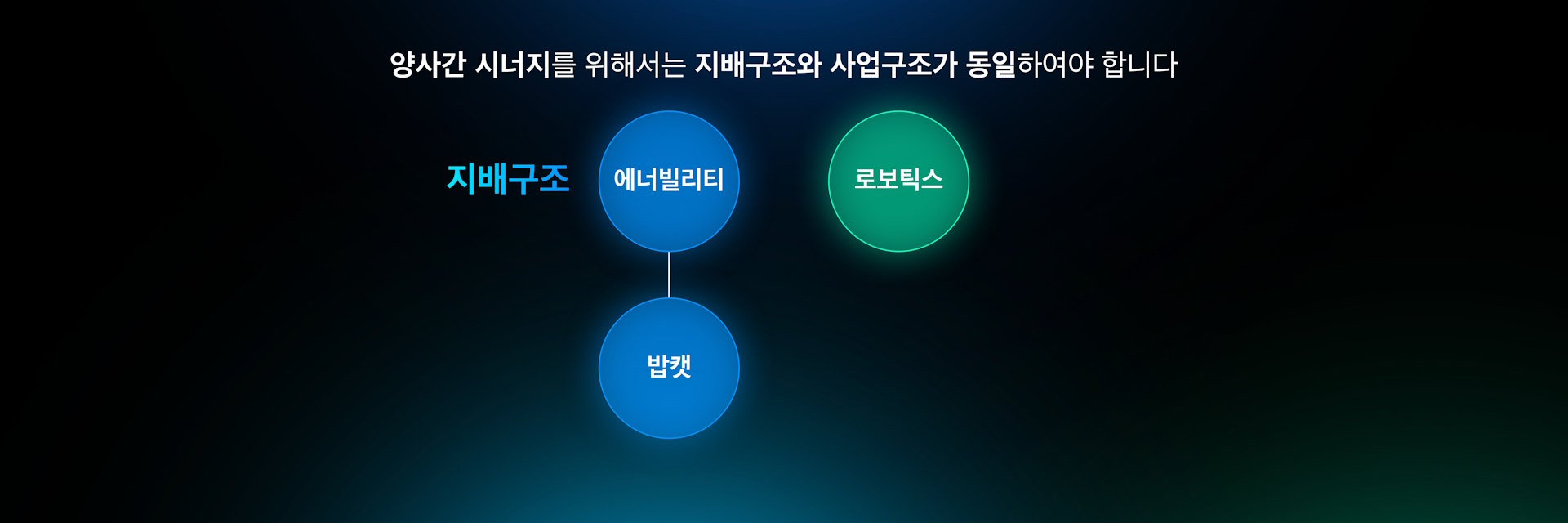 양사간 시너지를 위해서는 지배구조와 사업구조가 동일하여야 합니다

지배구조

에너빌리티

로보틱스

밥캣